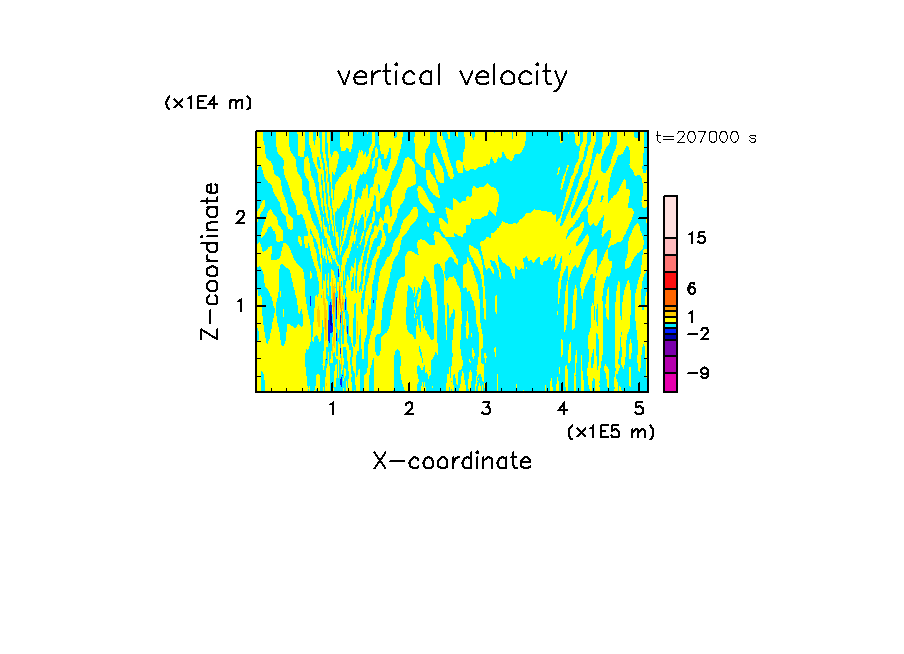 vertical velocity

(x1E4 m)

t=207000 s

Z-coordinate

2

1

15

6

1

−2

−9

1 2 3 4 5

(x1E5 m)

X-coordinate